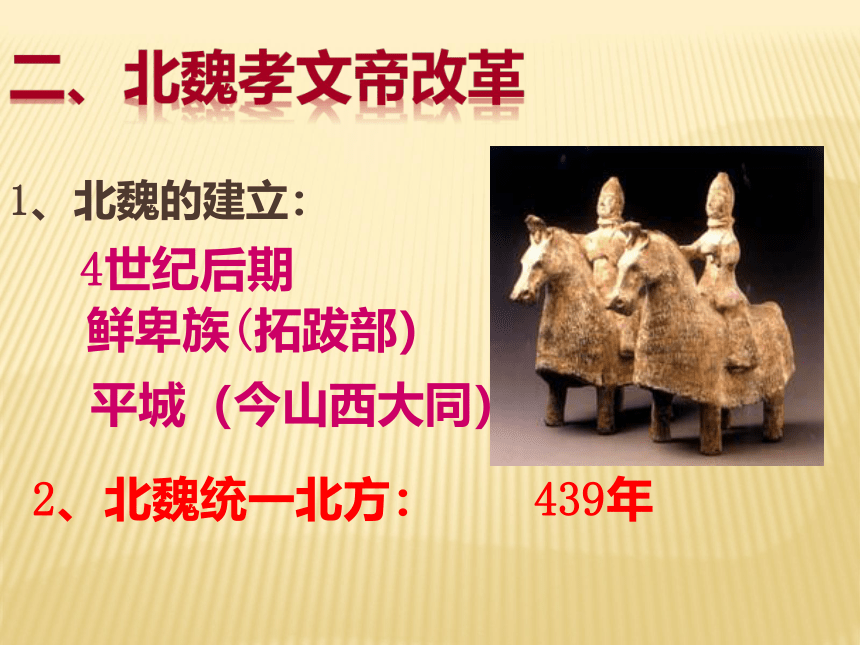 二、北魏孝文帝改革

1、北魏的建立：

4世纪后期

鲜卑族(拓跋部)

平城（今山西大同）

2、北魏统一北方： 439年